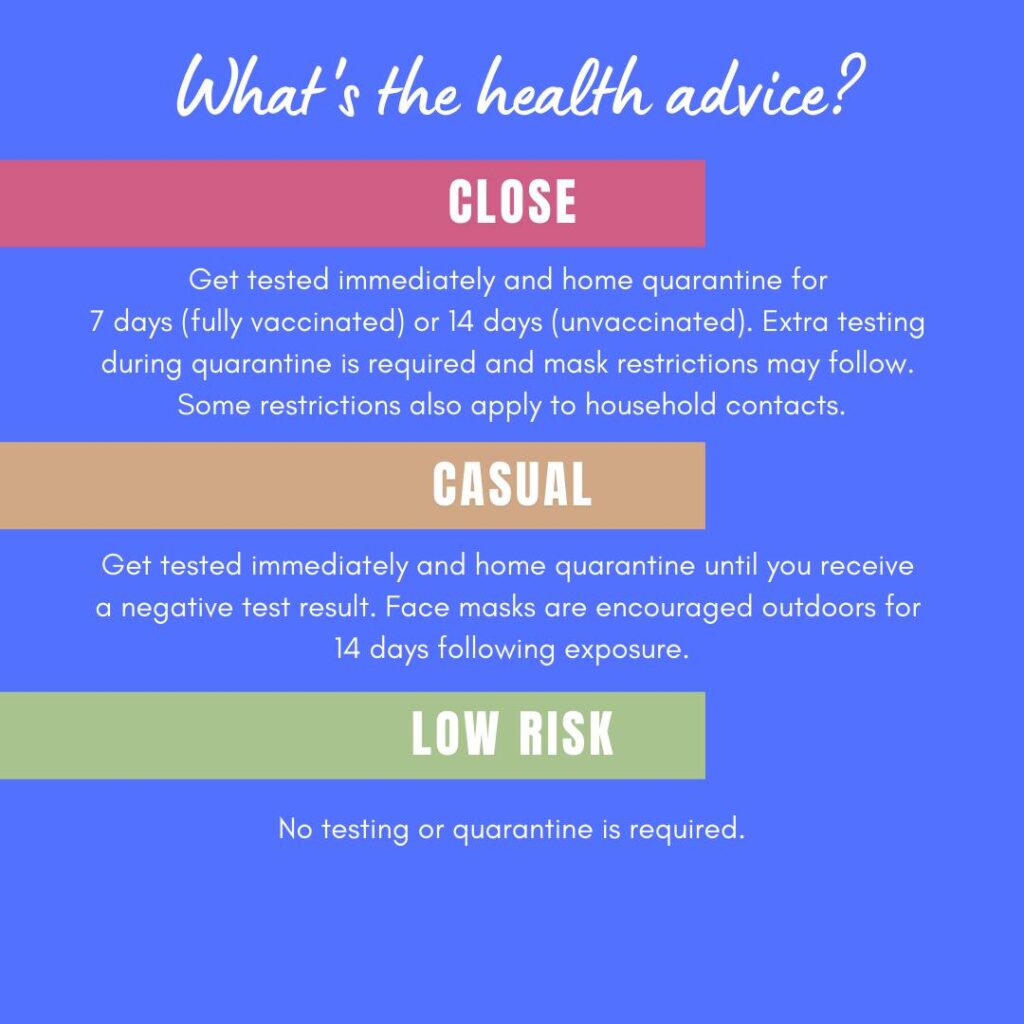 What's the health advice?

CLOSE

Get tested immediately and home quarantine for 7 days (fully vaccinated) or 14 days (unvaccinated). Extra testing during quarantine is required and mask restrictions may follow. Some restrictions also apply to household contacts.

CASUAL

Get tested immediately and home quarantine until you receive a negative test result. Face masks are encouraged outdoors for 14 days following exposure.

LOW RISK

No testing or quarantine is required.